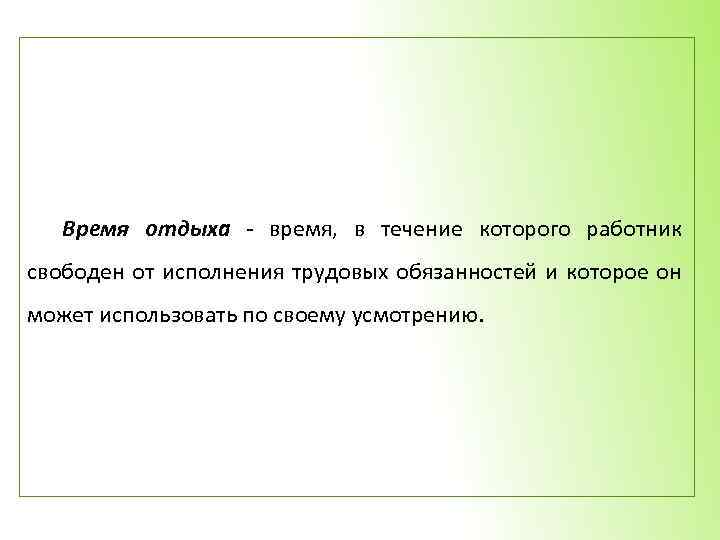 Время отдыха - время, в течение которого работник свободен от исполнения трудовых обязанностей и которое он может использовать по своему усмотрению.